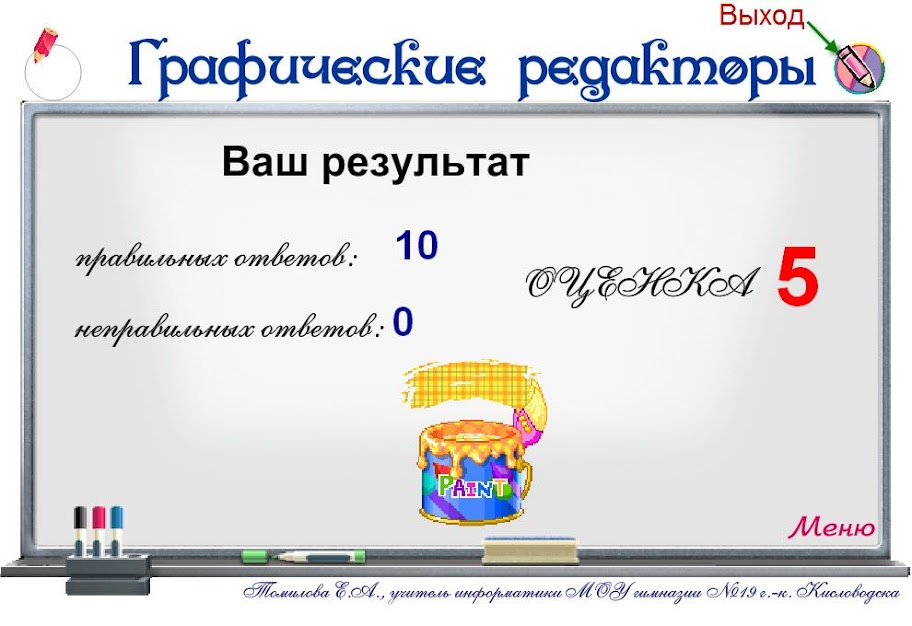 Выход

Графические редакторы

Ваш результат

правильных ответов: 10

неправильных ответов: 0

ОЦЕНКА 5

PAINT

Меню

Томилова Е.А., учитель информатики МОУ гимназии №19 г.-к. Кисловодска